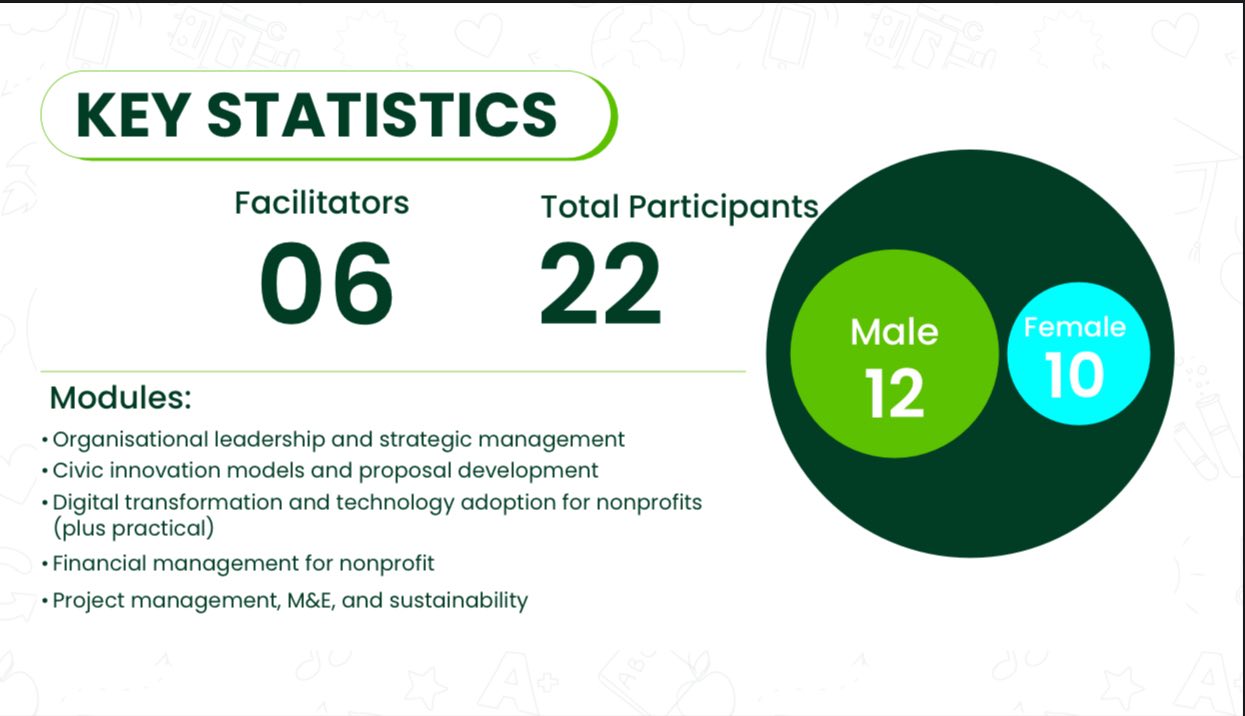 KEY STATISTICS

Facilitators
06

Total Participants
22

Male
12

Female
10

Modules:
• Organisational leadership and strategic management
• Civic innovation models and proposal development
• Digital transformation and technology adoption for nonprofits (plus practical)
• Financial management for nonprofit
• Project management, M&E, and sustainability